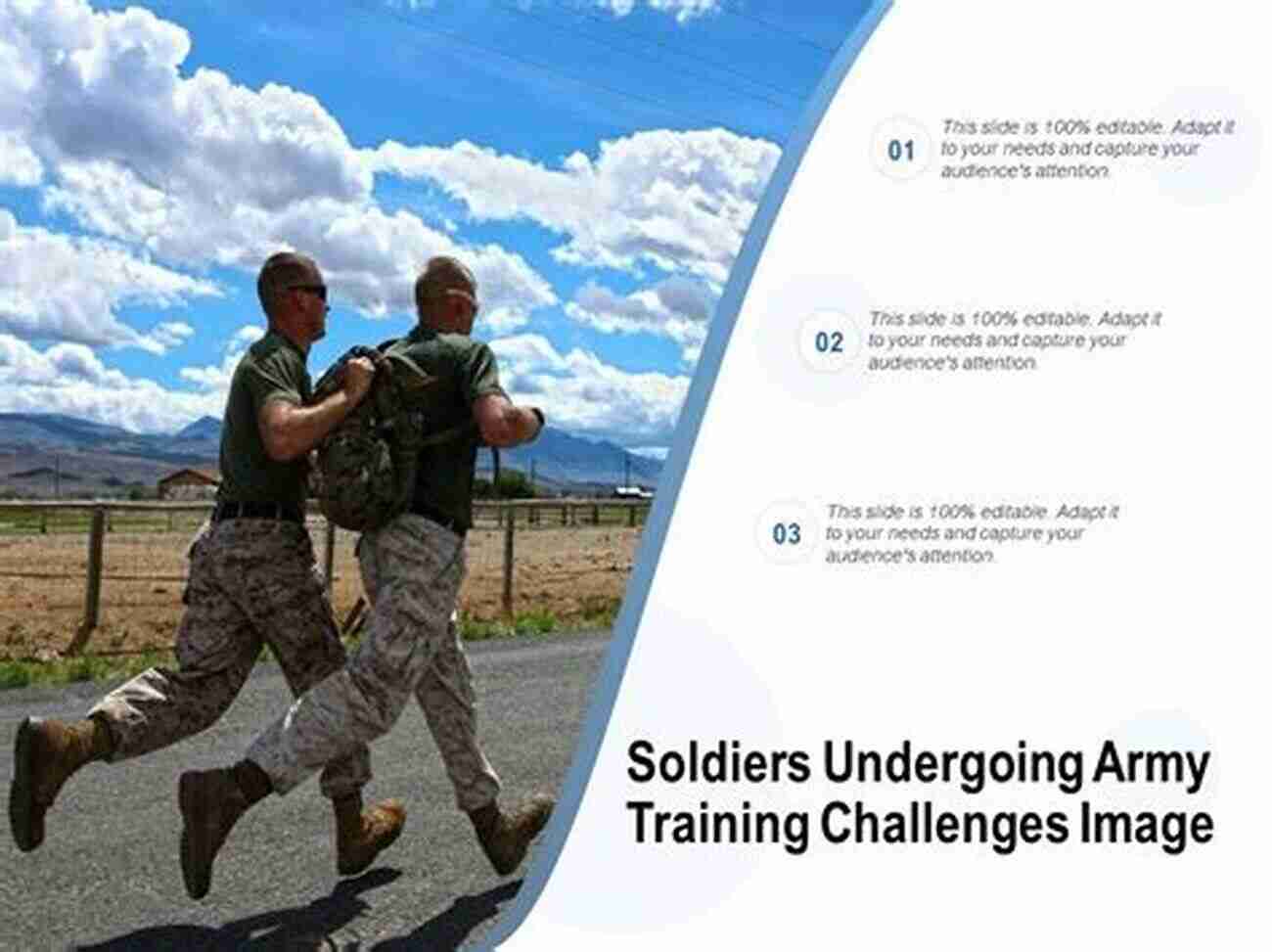 01
This slide is 100% editable. Adapt it to your needs and capture your audience's attention.

02
This slide is 100% editable. Adapt it to your needs and capture your audience's attention.

03
This slide is 100% editable. Adapt it to your needs and capture your audience's attention.

Soldiers Undergoing Army Training Challenges Image